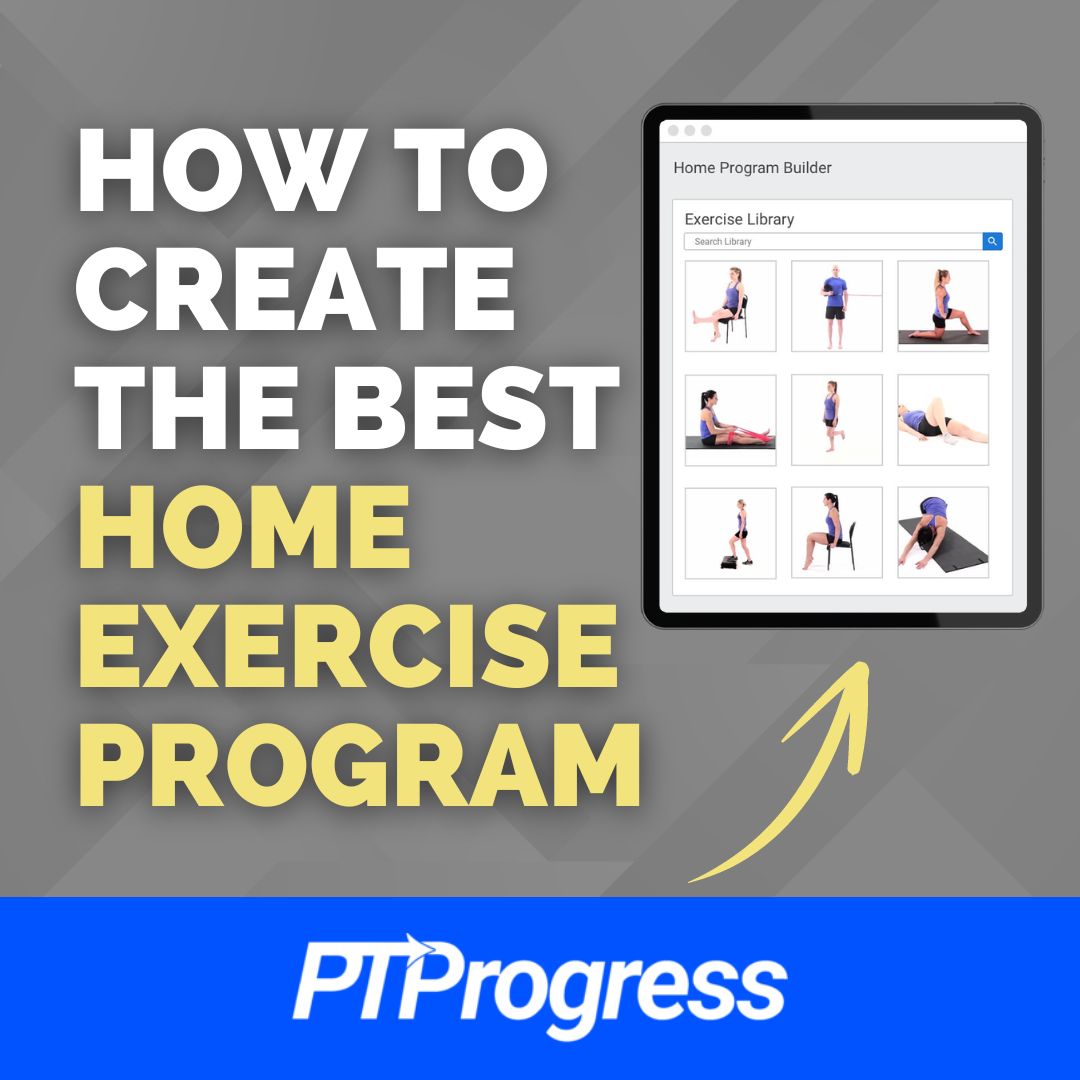 HOW TO CREATE THE BEST HOME EXERCISE PROGRAM

Home Program Builder

Exercise Library

Search Library

PTProgress